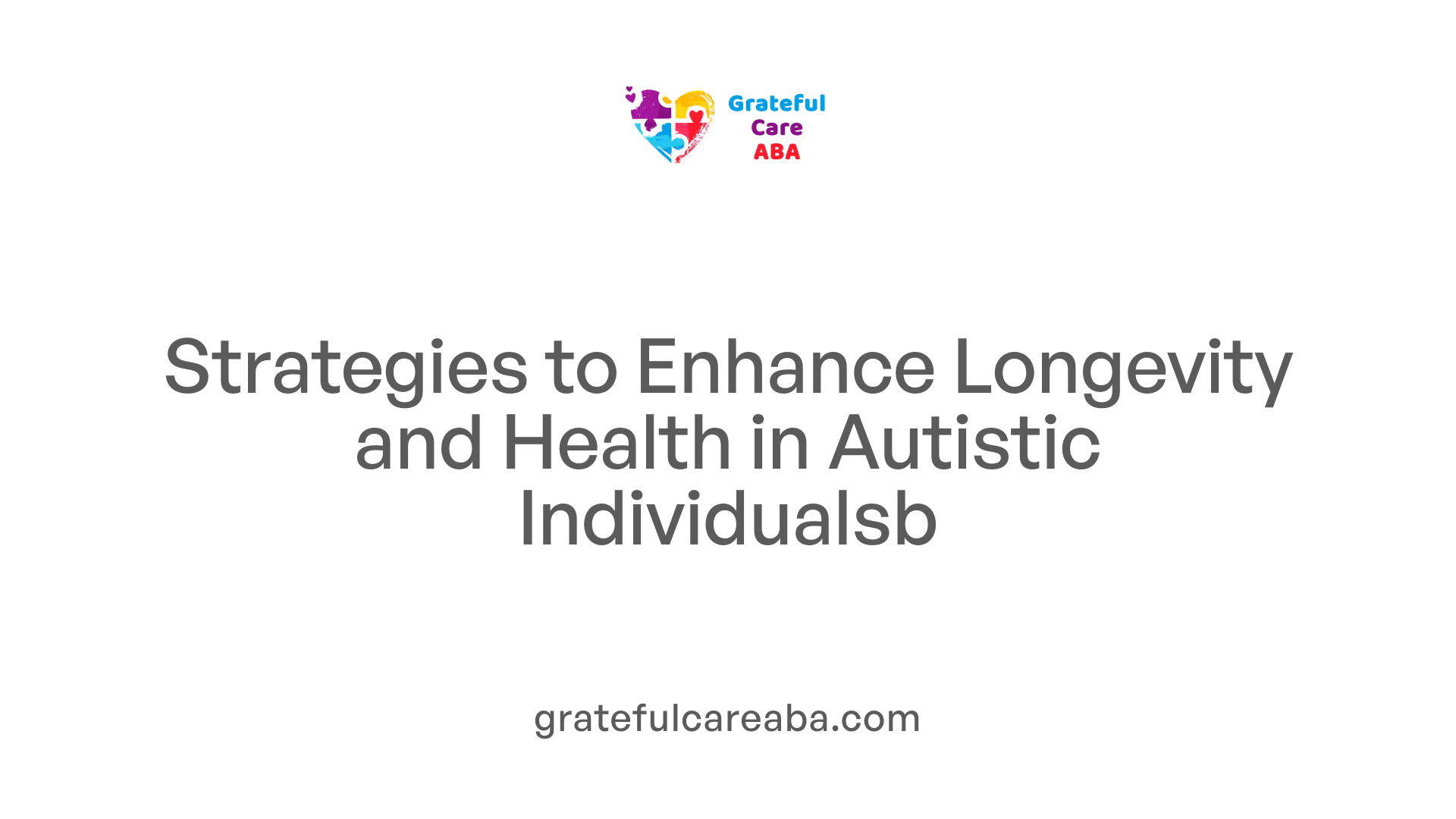 Grateful
Care
ABA

Strategies to Enhance Longevity and Health in Autistic Individualsb

gratefulcareaba.com